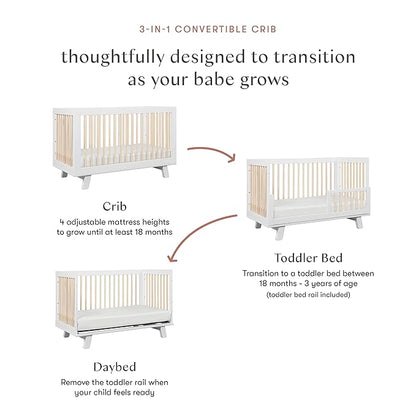 3-IN-1 CONVERTIBLE CRIB

thoughtfully designed to transition as your babe grows

Crib
4 adjustable mattress heights to grow until at least 18 months

Toddler Bed
Transition to a toddler bed between 18 months - 3 years of age
(toddler bed rail included)

Daybed
Remove the toddler rail when your child feels ready